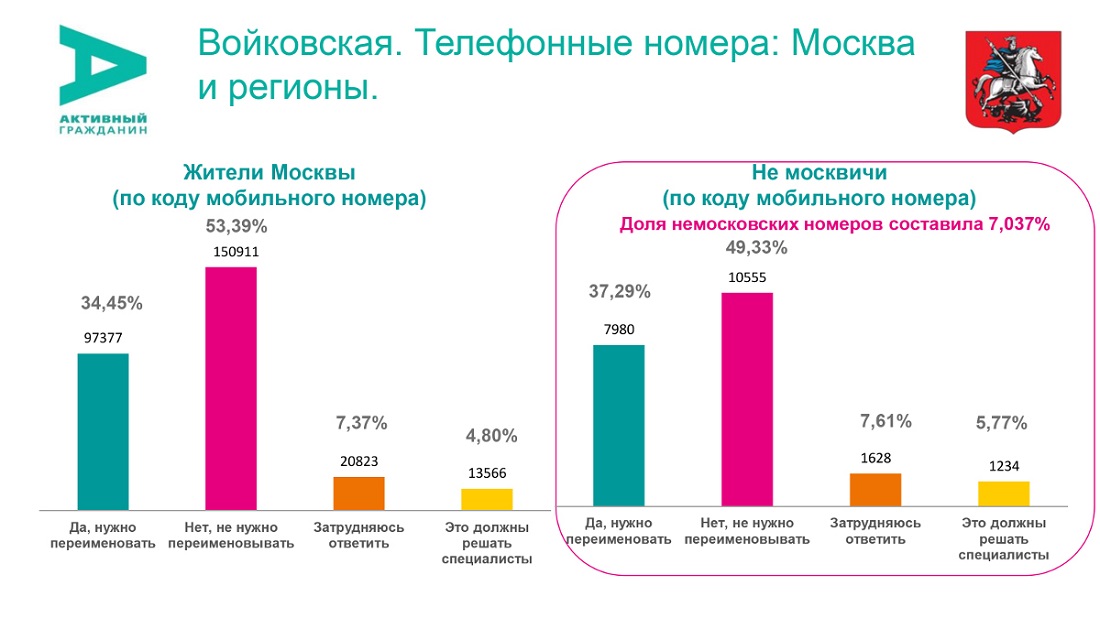 АКТИВНЫЙ ГРАЖДАНИН

Войковская. Телефонные номера: Москва и регионы.

Жители Москвы
(по коду мобильного номера)

34,45%
97377

53,39%
150911

7,37%
20823

4,80%
13566

Да, нужно переименовать
Нет, не нужно переименовывать
Затрудняюсь ответить
Это должны решать специалисты

Не москвичи
(по коду мобильного номера)
Доля немосковских номеров составила 7,037%

37,29%
7980

49,33%
10555

7,61%
1628

5,77%
1234

Да, нужно переименовать
Нет, не нужно переименовывать
Затрудняюсь ответить
Это должны решать специалисты